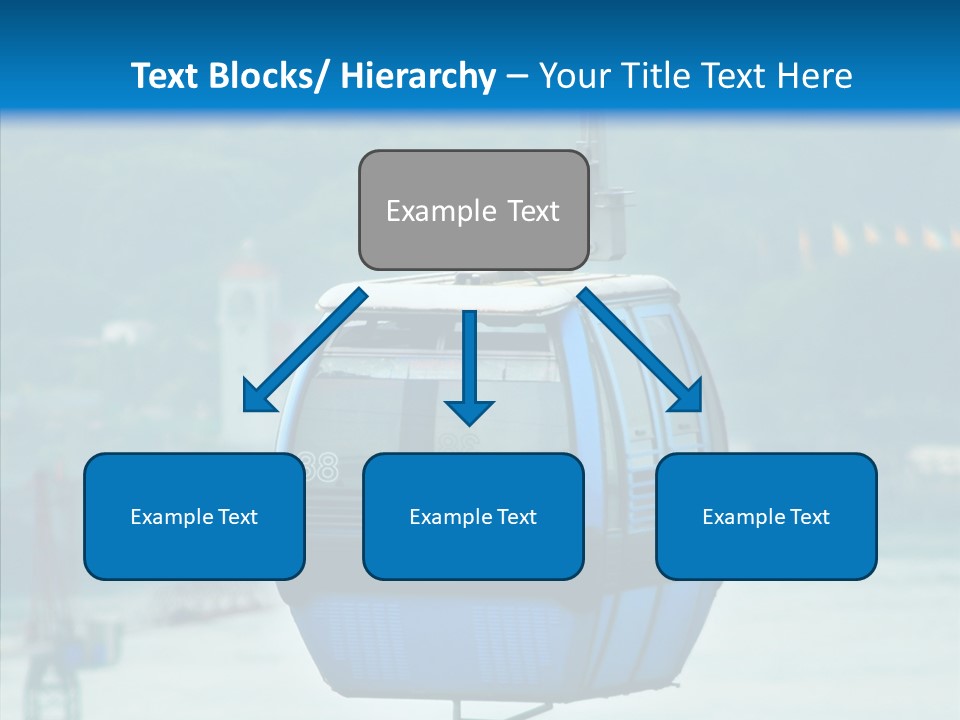 Text Blocks/ Hierarchy – Your Title Text Here

Example Text

Example Text

Example Text

Example Text